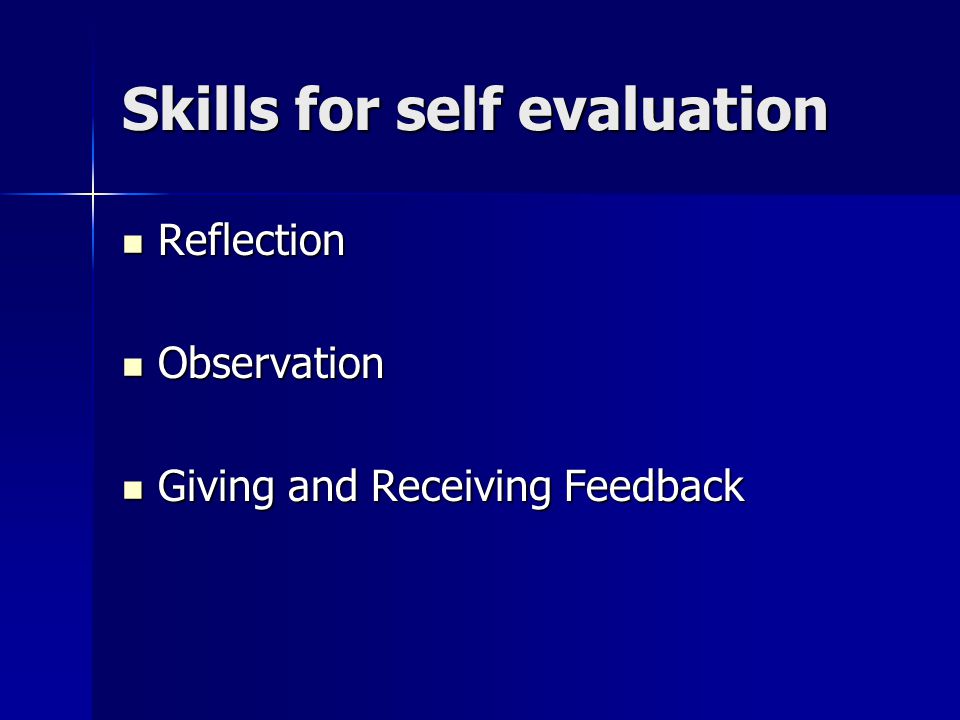 Skills for self evaluation

- Reflection

- Observation

- Giving and Receiving Feedback